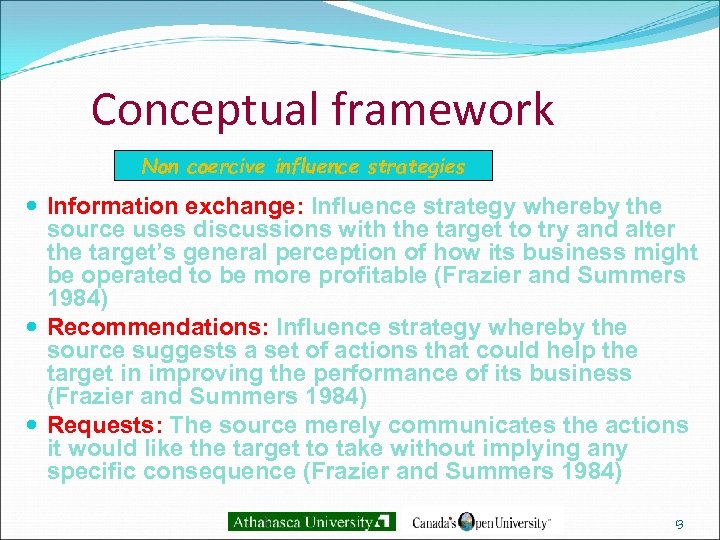 Conceptual framework

Non coercive influence strategies

- Information exchange: Influence strategy whereby the source uses discussions with the target to try and alter the target's general perception of how its business might be operated to be more profitable (Frazier and Summers 1984)
- Recommendations: Influence strategy whereby the source suggests a set of actions that could help the target in improving the performance of its business (Frazier and Summers 1984)
- Requests: The source merely communicates the actions it would like the target to take without implying any specific consequence (Frazier and Summers 1984)

Athabasca University Canada's Open University™

9